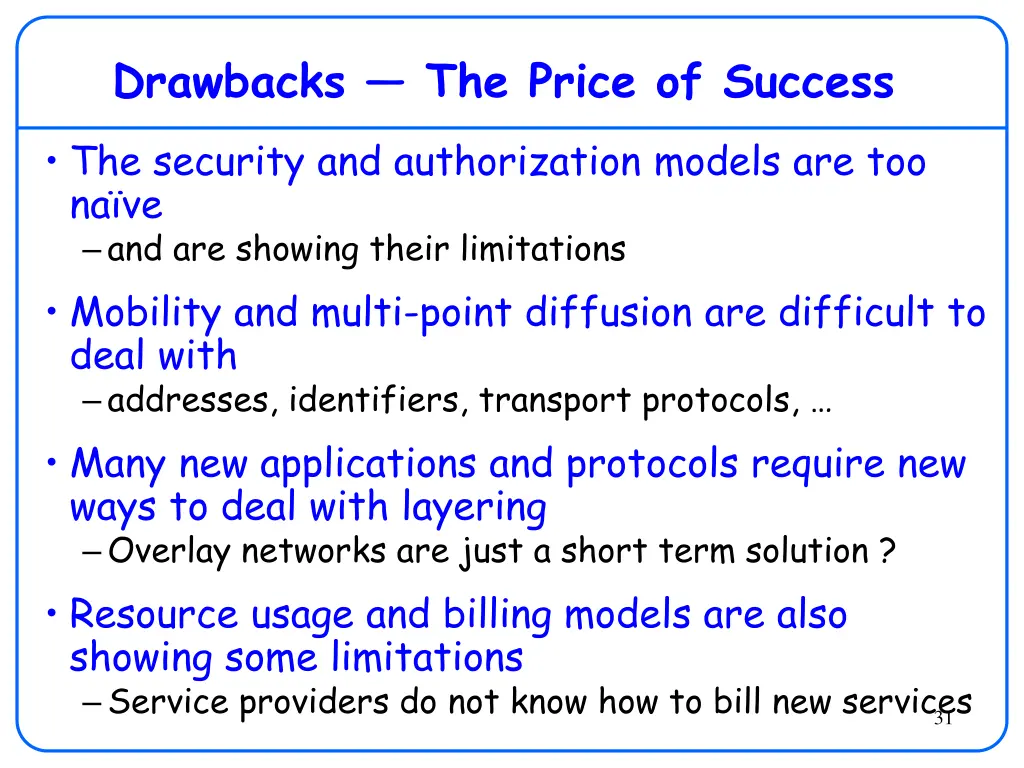 Drawbacks — The Price of Success

• The security and authorization models are too naïve
– and are showing their limitations

• Mobility and multi-point diffusion are difficult to deal with
– addresses, identifiers, transport protocols, …

• Many new applications and protocols require new ways to deal with layering
– Overlay networks are just a short term solution ?

• Resource usage and billing models are also showing some limitations
– Service providers do not know how to bill new services

31